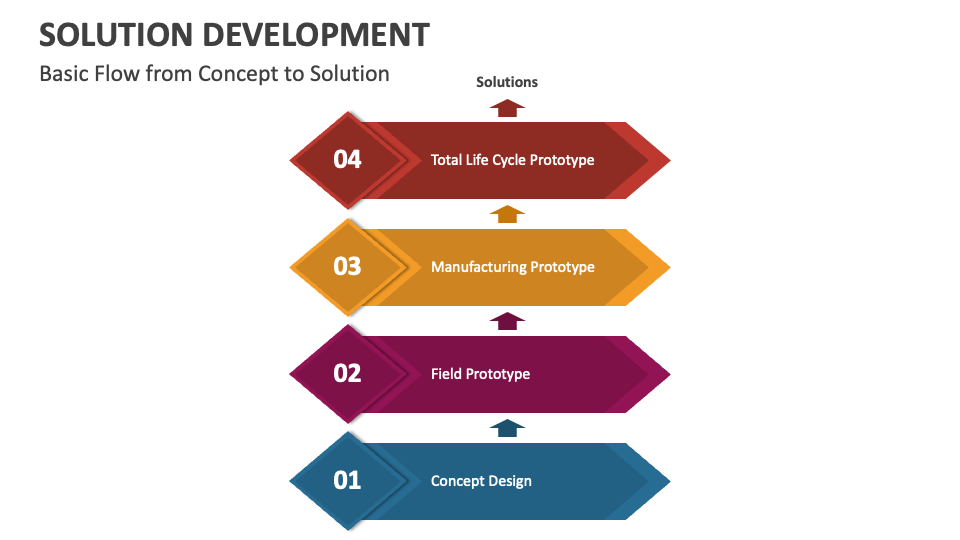 SOLUTION DEVELOPMENT

Basic Flow from Concept to Solution

Solutions

04 Total Life Cycle Prototype

03 Manufacturing Prototype

02 Field Prototype

01 Concept Design